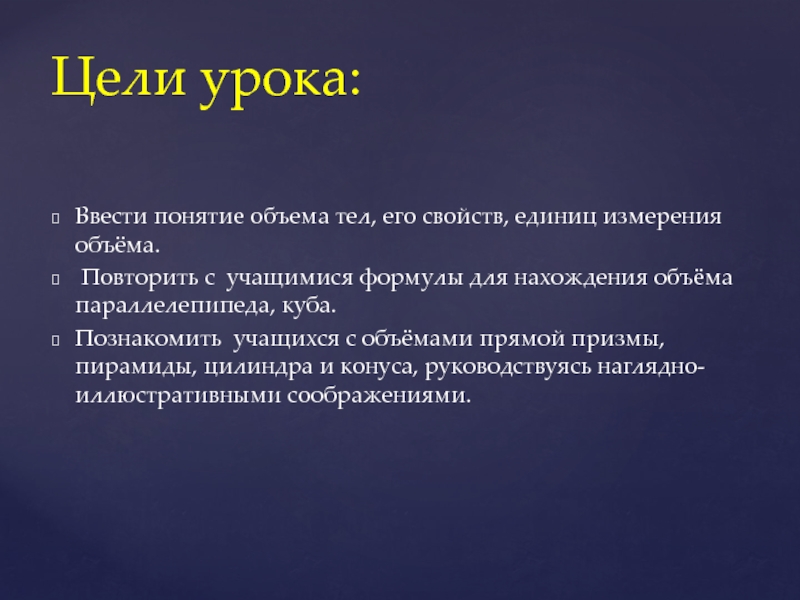 Цели урока:

Ввести понятие объема тел, его свойств, единиц измерения объёма.

Повторить с учащимися формулы для нахождения объёма параллелепипеда, куба.

Познакомить учащихся с объёмами прямой призмы, пирамиды, цилиндра и конуса, руководствуясь наглядно-иллюстративными соображениями.